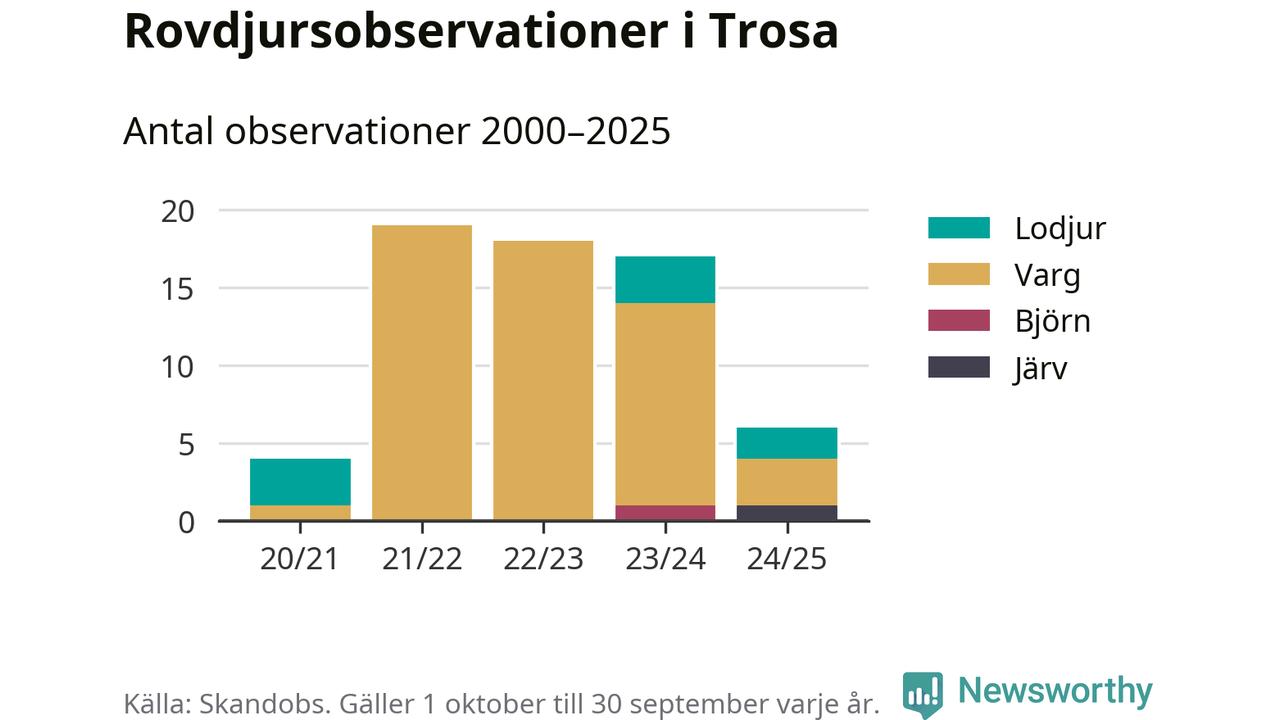 Rovdjursobservationer i Trosa

Antal observationer 2000–2025

20
15
10
5
0

20/21
21/22
22/23
23/24
24/25

Lodjur
Varg
Björn
Järv

Källa: Skandobs. Gäller 1 oktober till 30 september varje år.

Newsworthy